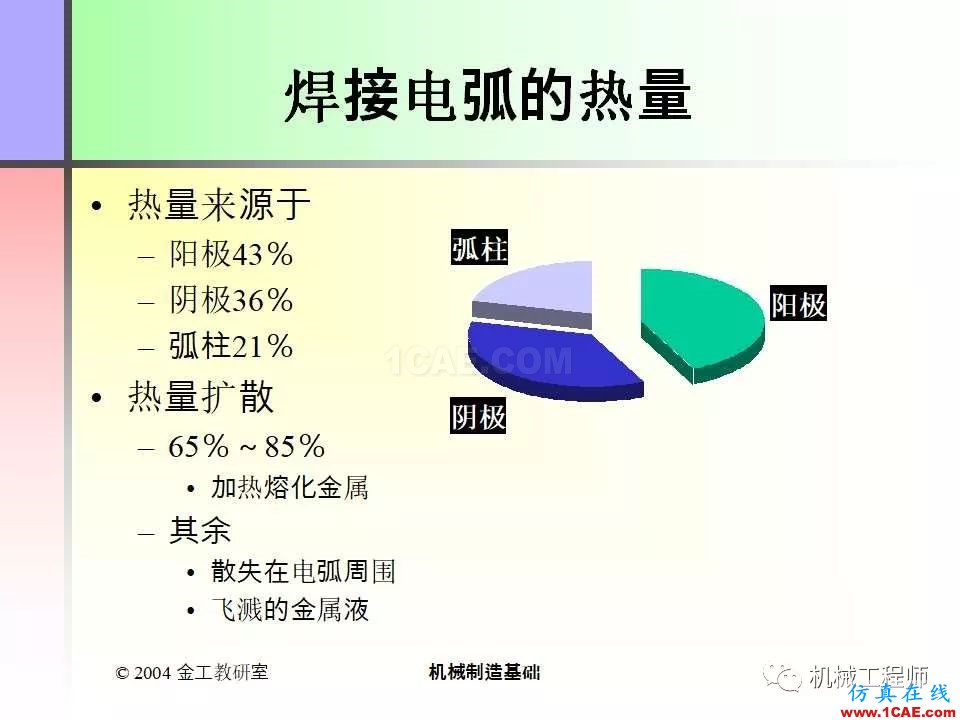 焊接电弧的热量

• 热量来源于
– 阳极43%
– 阴极36%
– 弧柱21%
• 热量扩散
– 65% ~ 85%
• 加热熔化金属
– 其余
• 散失在电弧周围
• 飞溅的金属液

弧柱
阳极
阴极

1CAE.COM

© 2004 金工教研室
机械制造基础
机械工程师
仿真在线
www.1CAE.com